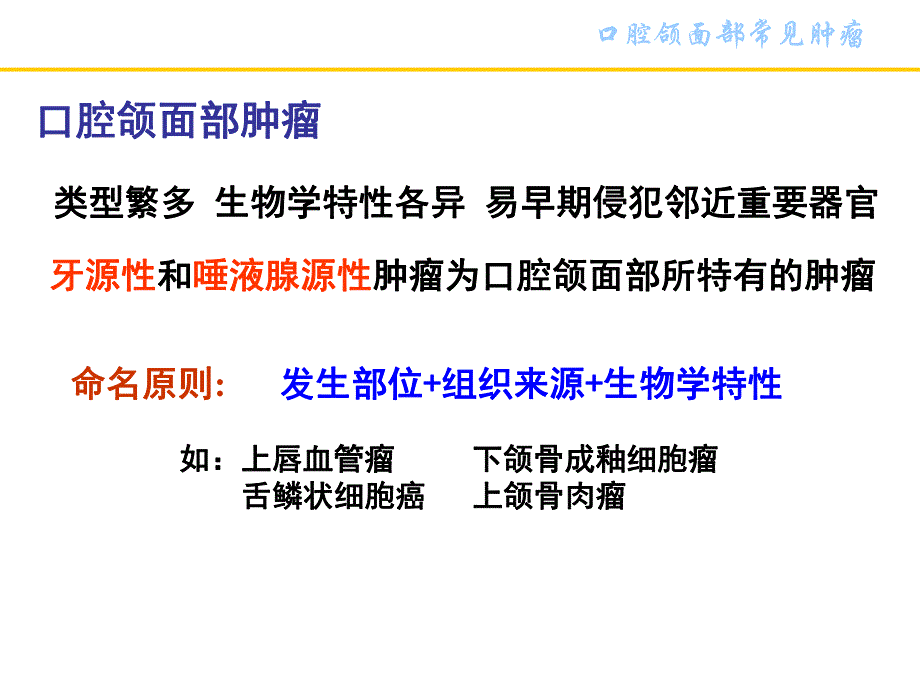 口腔颌面部常见肿瘤

口腔颌面部肿瘤

类型繁多 生物学特性各异 易早期侵犯邻近重要器官

牙源性和唾液腺源性肿瘤为口腔颌面部所特有的肿瘤

命名原则： 发生部位+组织来源+生物学特性

如：上唇血管瘤 下颌骨成釉细胞瘤
舌鳞状细胞癌 上颌骨肉瘤